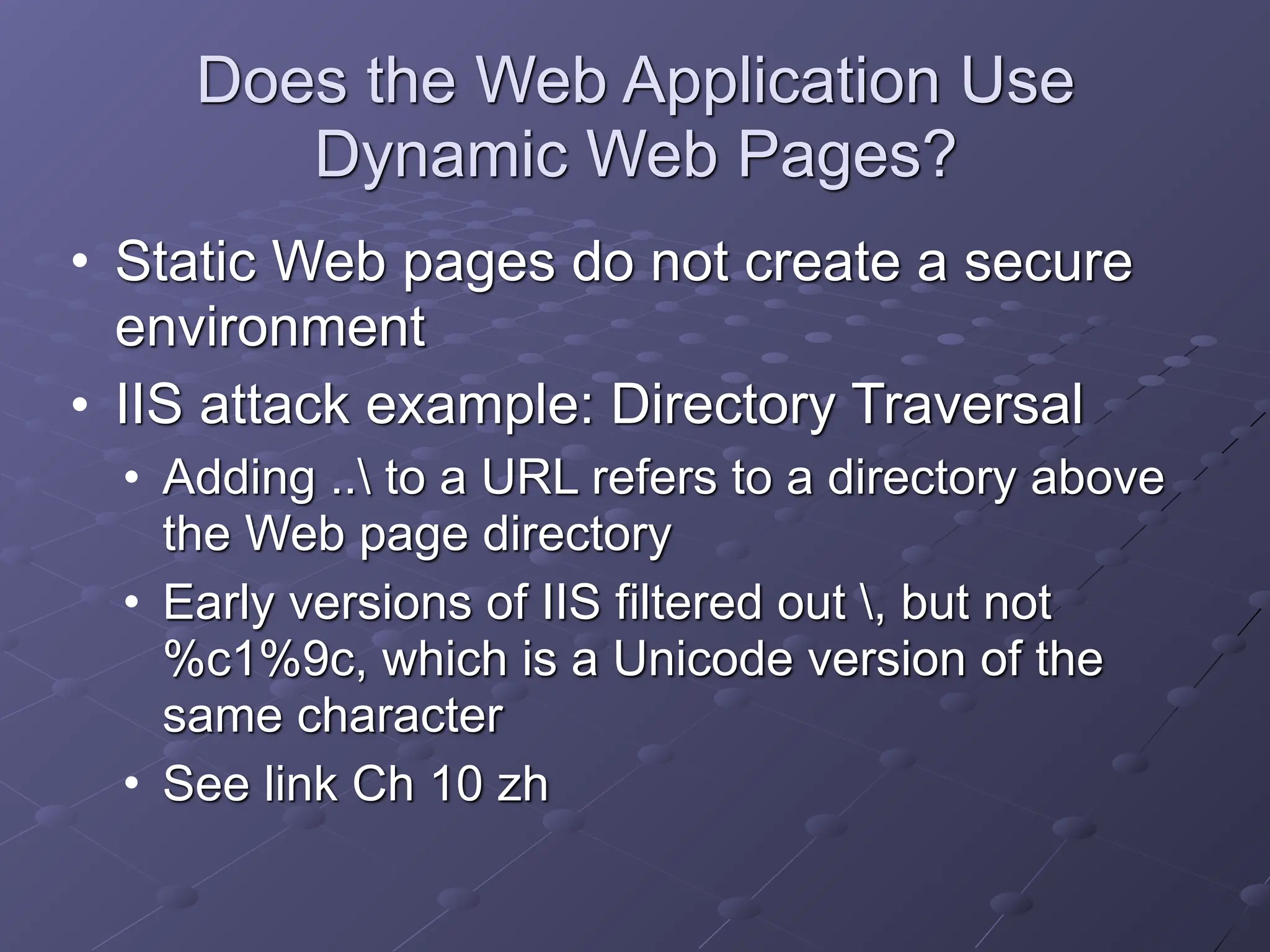 Does the Web Application Use Dynamic Web Pages?

• Static Web pages do not create a secure environment

• IIS attack example: Directory Traversal
  • Adding ..\ to a URL refers to a directory above the Web page directory
  • Early versions of IIS filtered out \, but not %c1%9c, which is a Unicode version of the same character
  • See link Ch 10 zh